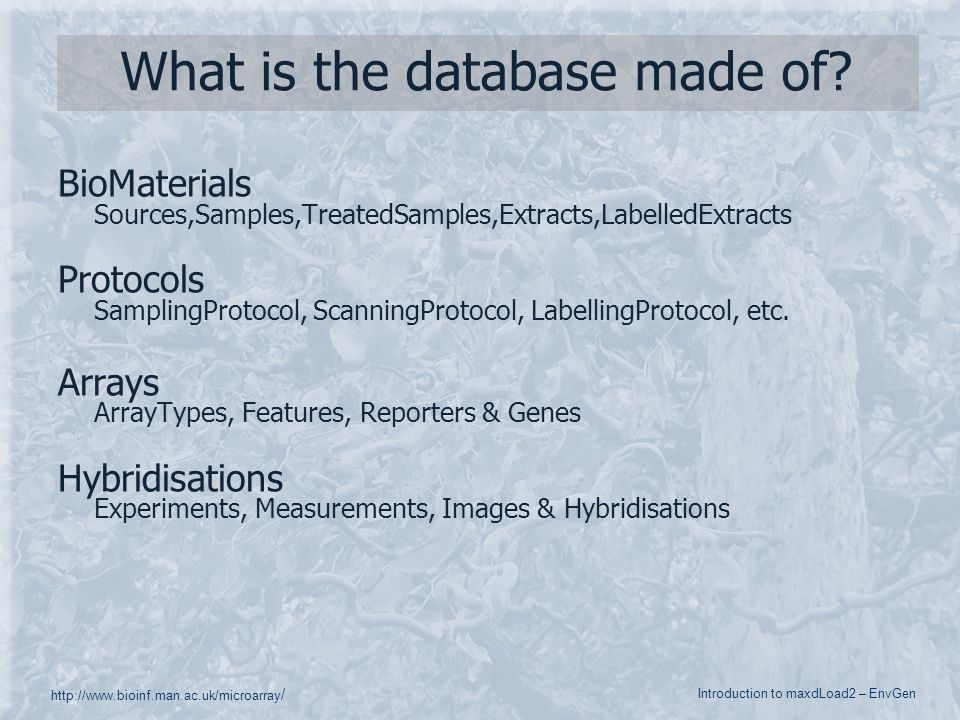 What is the database made of?

BioMaterials
Sources,Samples,TreatedSamples,Extracts,LabelledExtracts

Protocols
SamplingProtocol, ScanningProtocol, LabellingProtocol, etc.

Arrays
ArrayTypes, Features, Reporters & Genes

Hybridisations
Experiments, Measurements, Images & Hybridisations

http://www.bioinf.man.ac.uk/microarray/

Introduction to maxdLoad2 – EnvGen